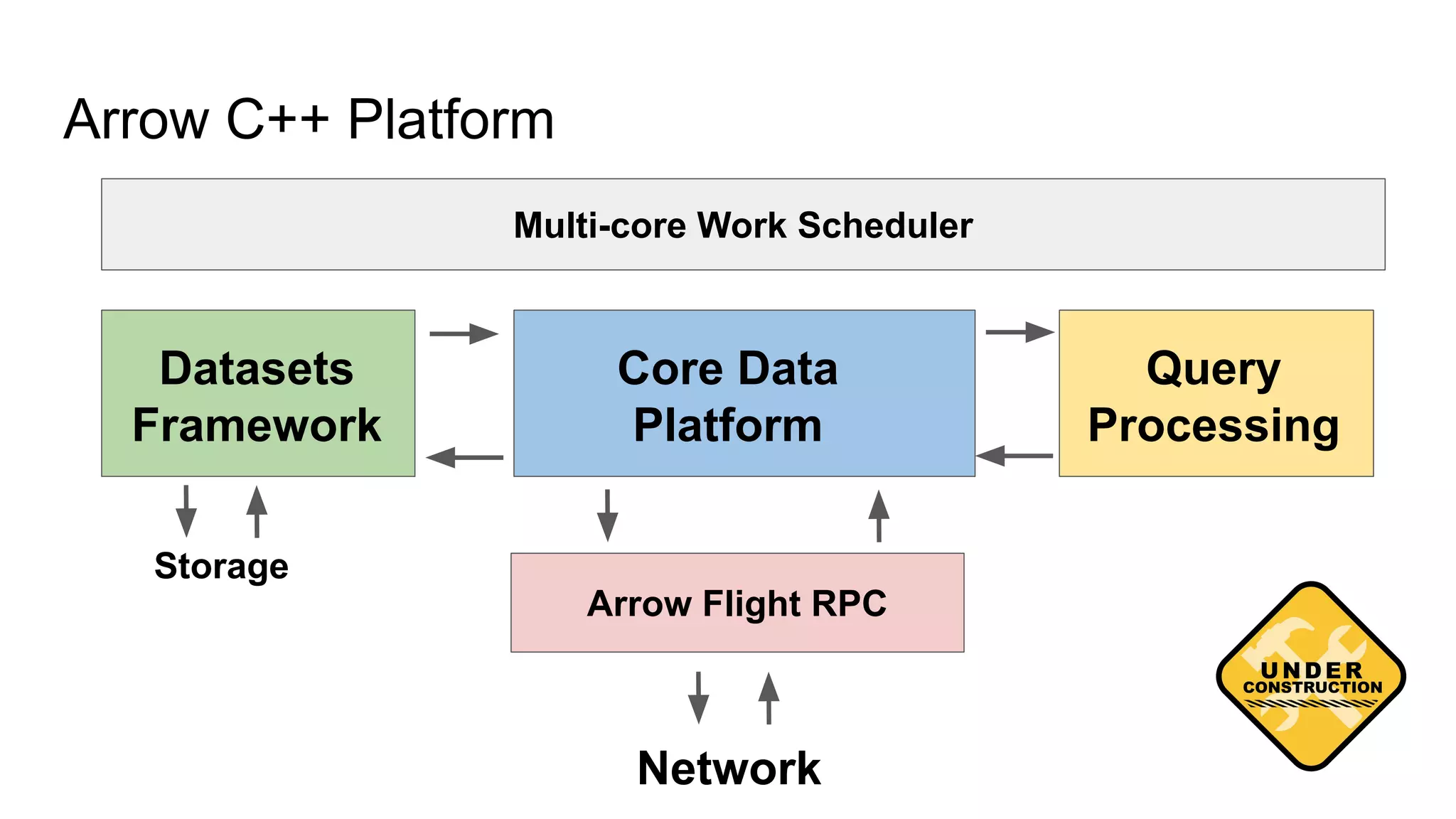 Arrow C++ Platform

Multi-core Work Scheduler

Datasets Framework

Core Data Platform

Query Processing

Storage

Arrow Flight RPC

Network

UNDER CONSTRUCTION